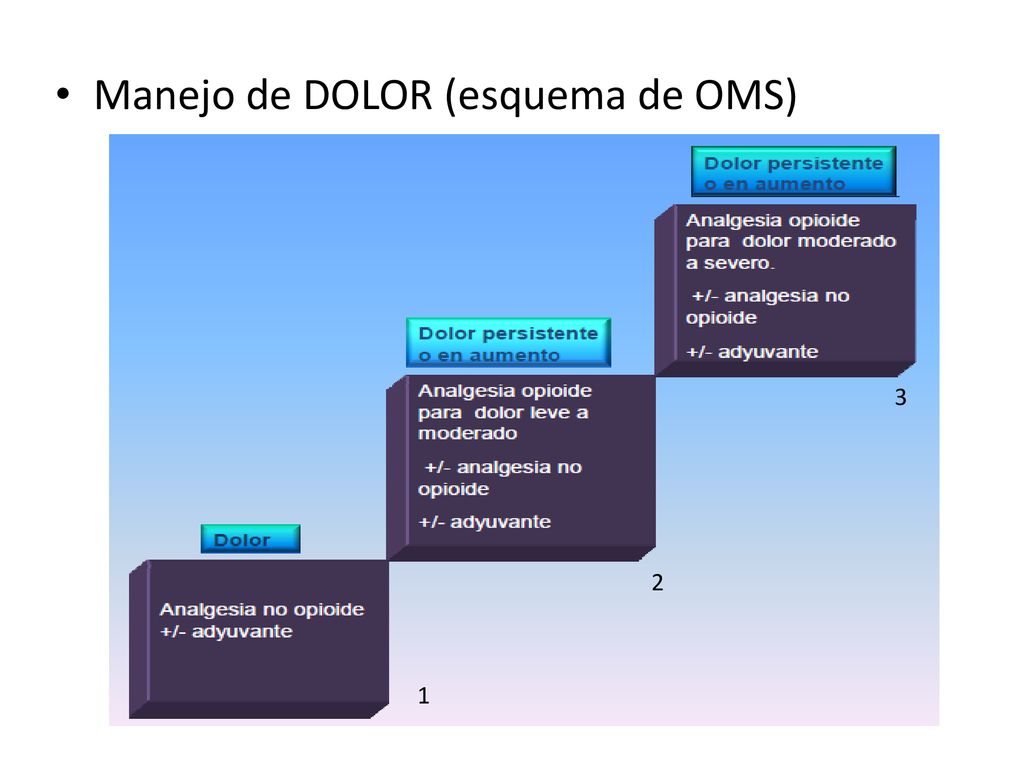 • Manejo de DOLOR (esquema de OMS)

Dolor

Analgesia no opioide
+/- adyuvante

1

Dolor persistente o en aumento

Analgesia opioide para dolor leve a moderado

+/- analgesia no opioide

+/- adyuvante

2

Dolor persistente o en aumento

Analgesia opioide para dolor moderado a severo.

+/- analgesia no opioide

+/- adyuvante

3